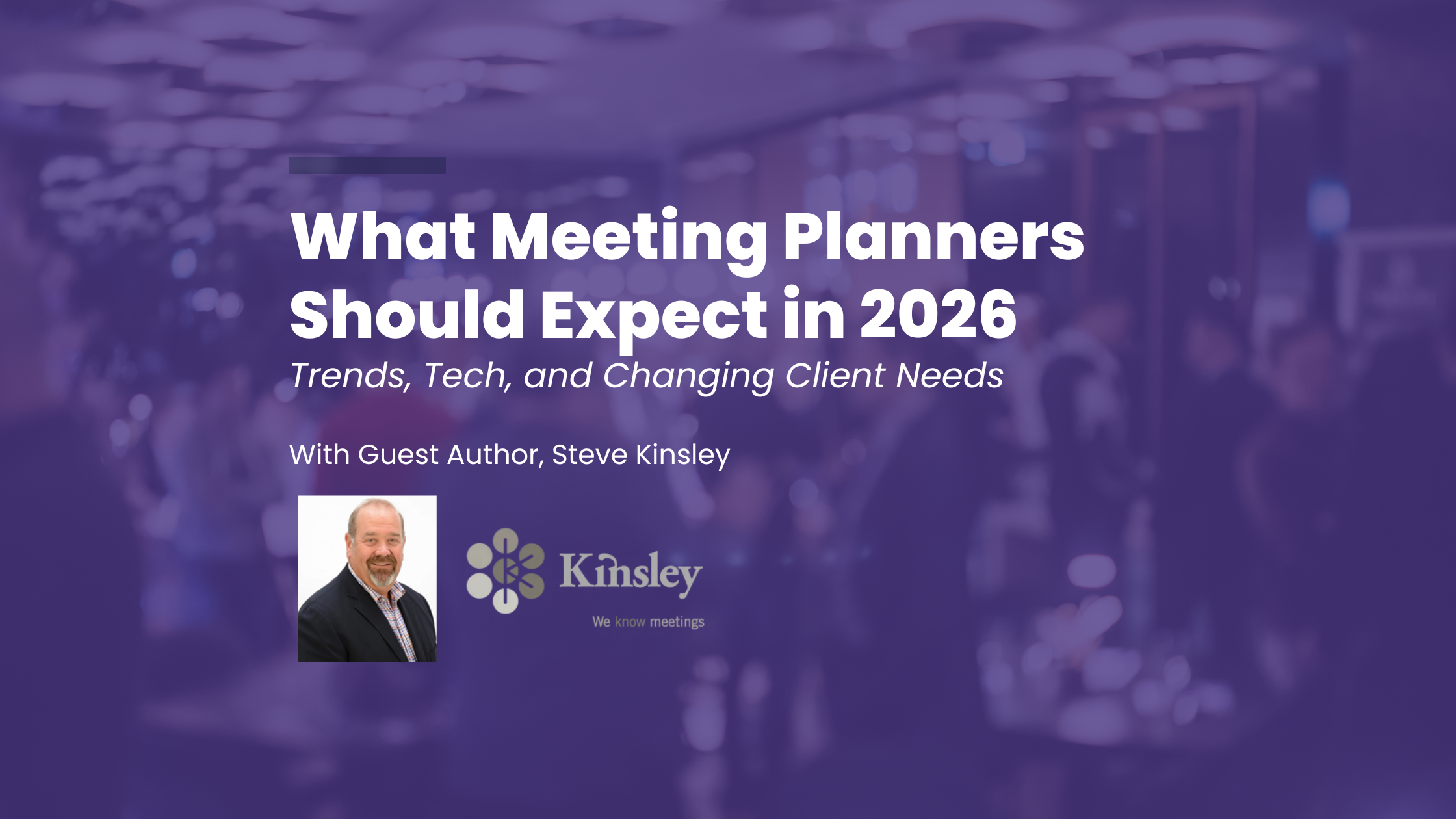 What Meeting Planners Should Expect in 2026

Trends, Tech, and Changing Client Needs

With Guest Author, Steve Kinsley

Kinsley

We know meetings